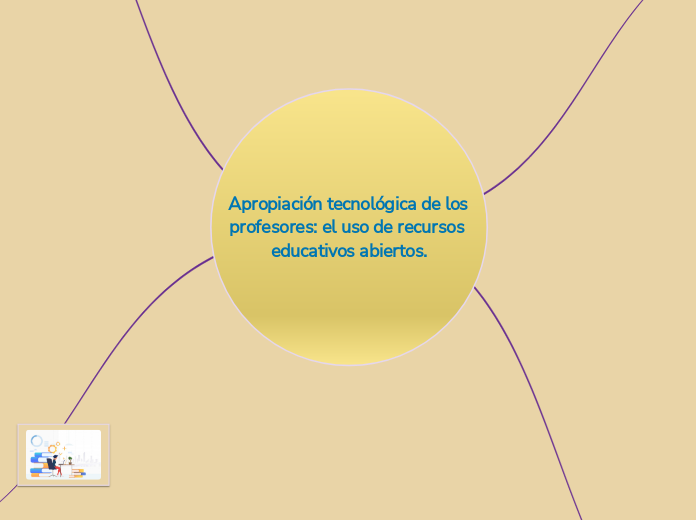 Apropiación tecnológica de los profesores: el uso de recursos educativos abiertos.